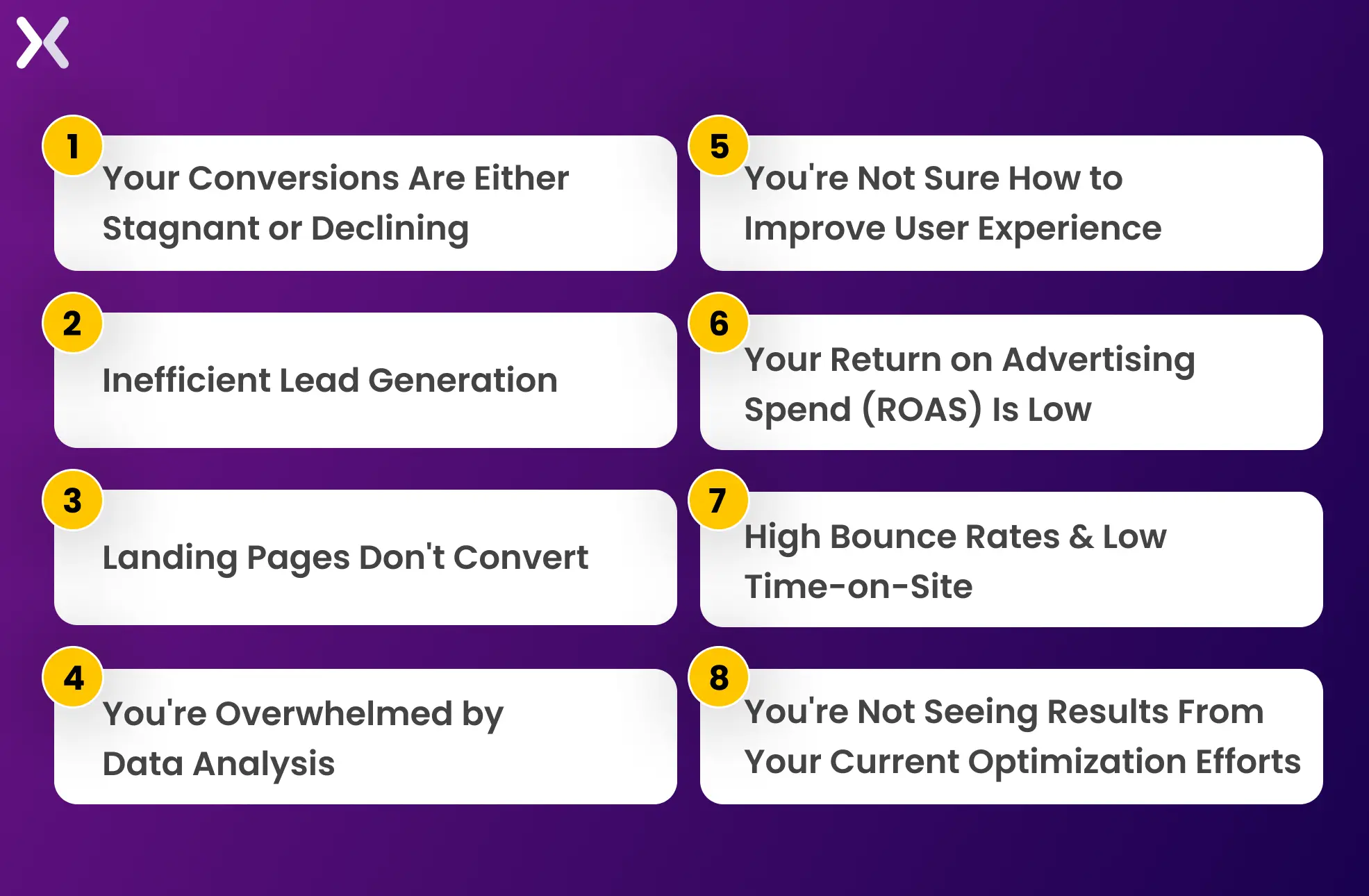 1
Your Conversions Are Either Stagnant or Declining

2
Inefficient Lead Generation

3
Landing Pages Don't Convert

4
You're Overwhelmed by Data Analysis

5
You're Not Sure How to Improve User Experience

6
Your Return on Advertising Spend (ROAS) Is Low

7
High Bounce Rates & Low Time-on-Site

8
You're Not Seeing Results From Your Current Optimization Efforts